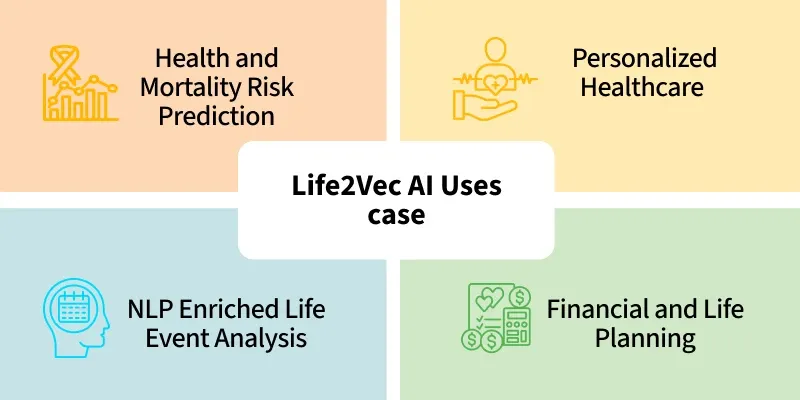 Health and Mortality Risk Prediction

Personalized Healthcare

Life2Vec AI Uses case

NLP Enriched Life Event Analysis

Financial and Life Planning